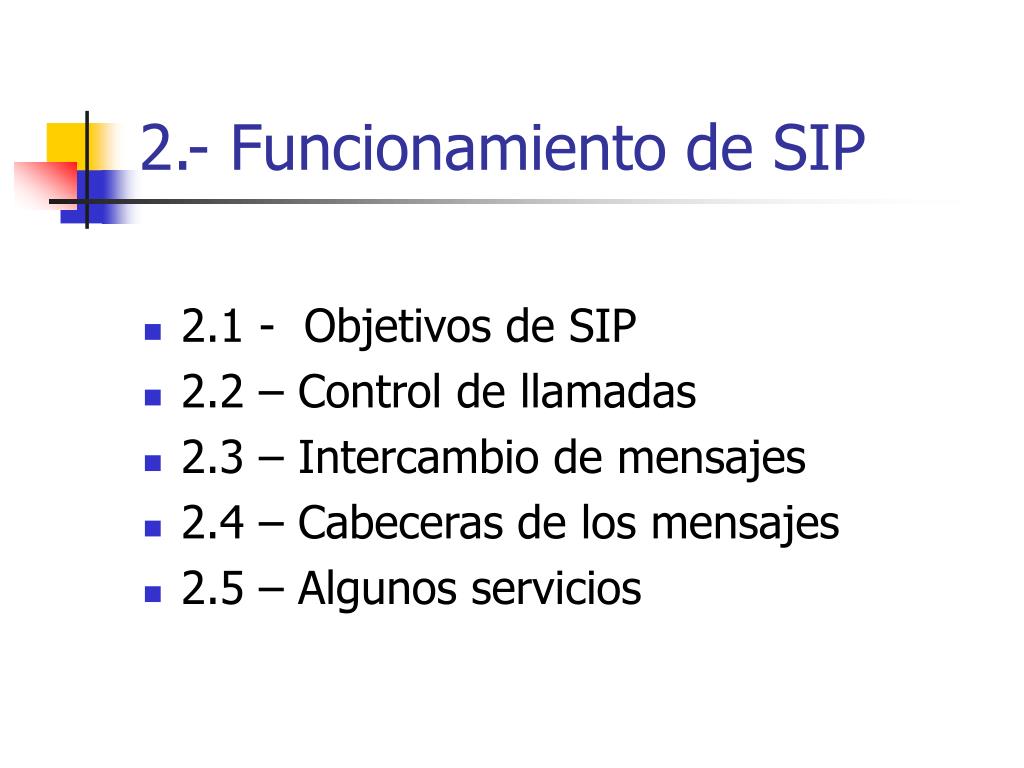 2.- Funcionamiento de SIP

- 2.1 - Objetivos de SIP
- 2.2 – Control de llamadas
- 2.3 – Intercambio de mensajes
- 2.4 – Cabeceras de los mensajes
- 2.5 – Algunos servicios